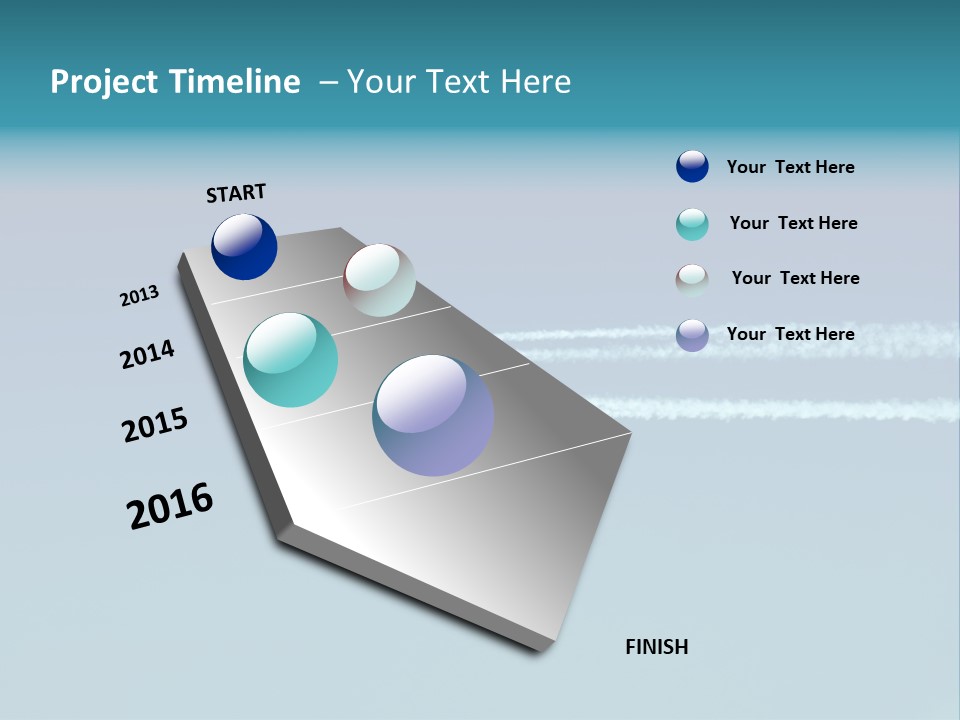 Project Timeline – Your Text Here

START

2013

2014

2015

2016

FINISH

Your Text Here

Your Text Here

Your Text Here

Your Text Here